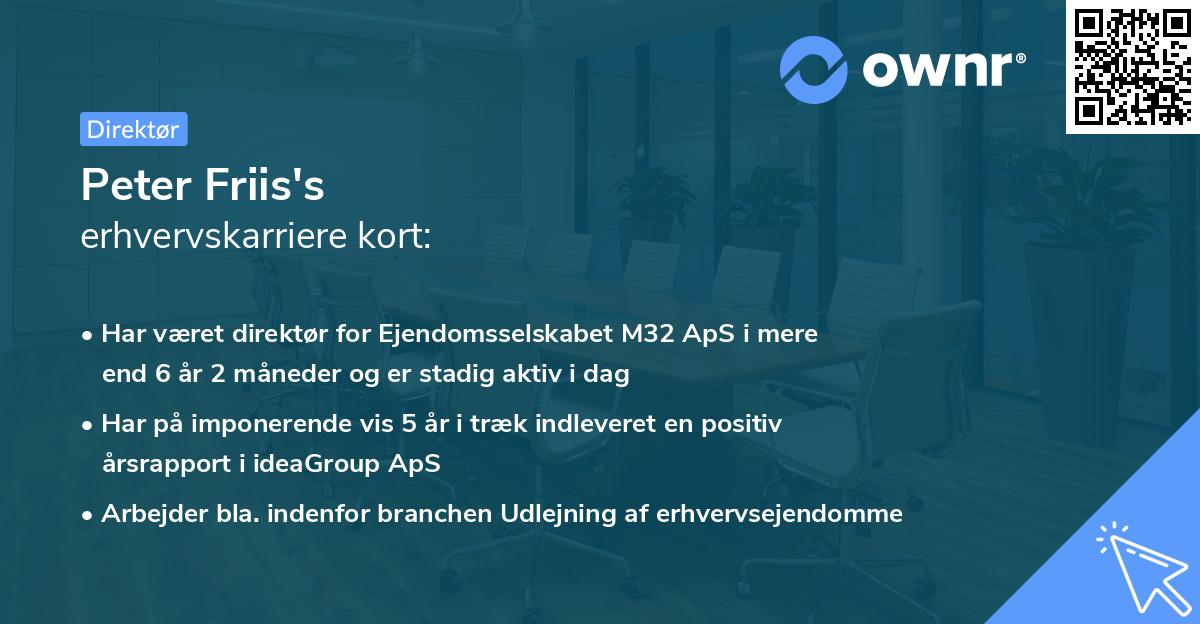 ownr®

Direktør

Peter Friis's
erhvervskarriere kort:

• Har været direktør for Ejendomsselskabet M32 ApS i mere end 6 år 2 måneder og er stadig aktiv i dag

• Har på imponerende vis 5 år i træk indleveret en positiv årsrapport i ideaGroup ApS

• Arbejder bla. indenfor branchen Udlejning af erhvervsejendomme